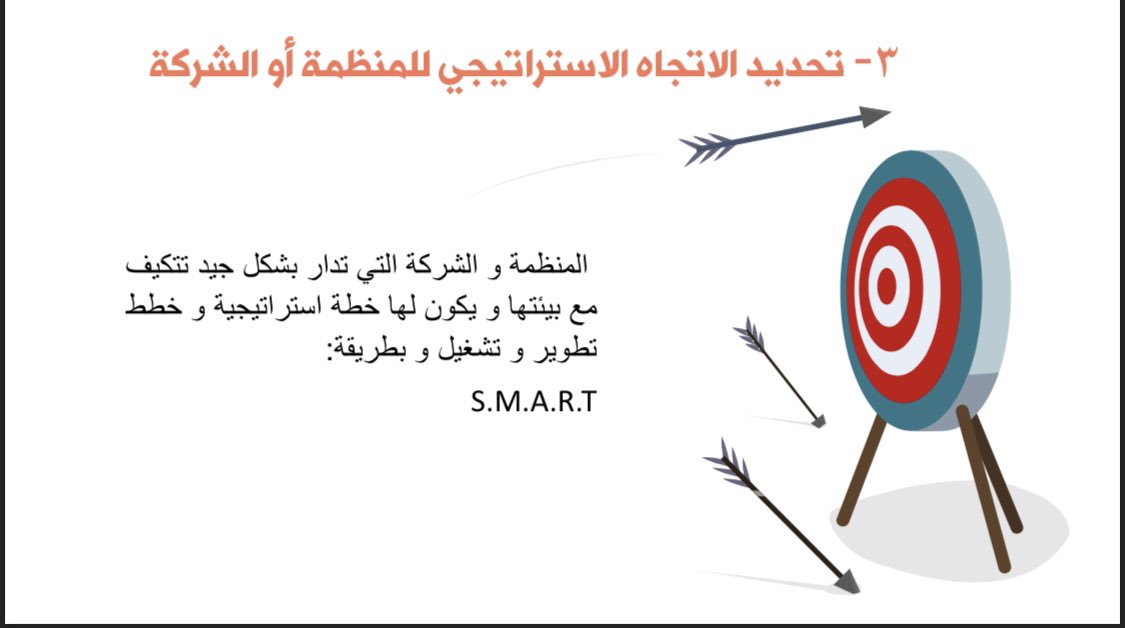 ٣- تحديد الاتجاه الاستراتيجي للمنظمة أو الشركة

المنظمة و الشركة التي تدار بشكل جيد تتكيف مع بيئتها و يكون لها خطة استراتيجية و خطط تطوير و تشغيل و بطريقة:
S.M.A.R.T